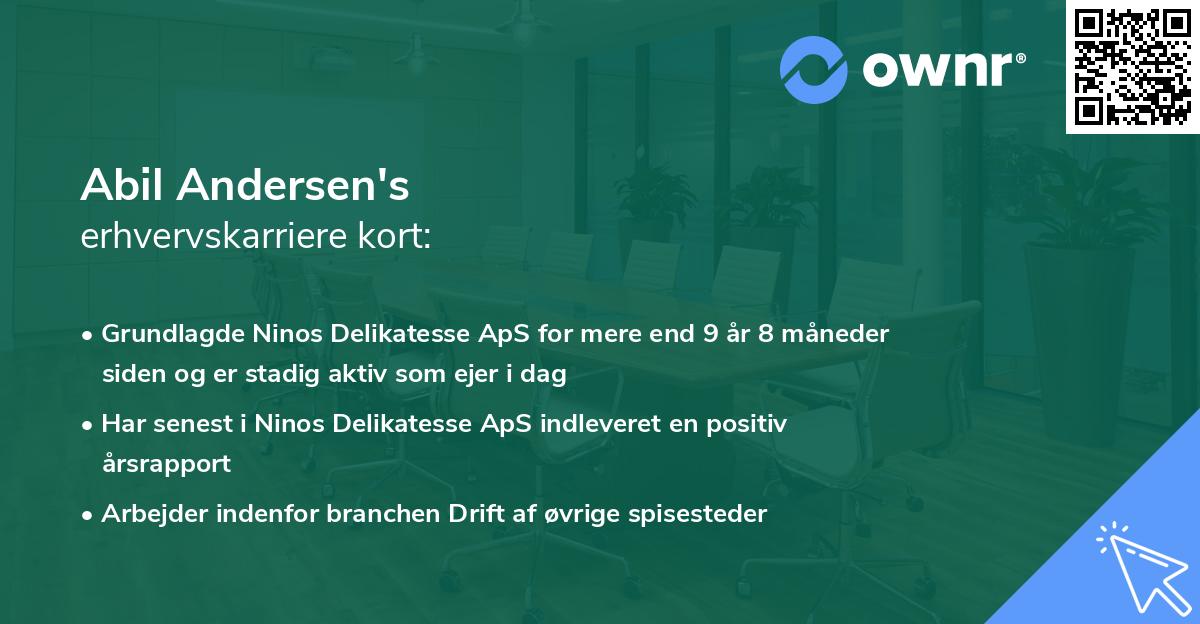 ownr®

Abil Andersen's
erhvervskarriere kort:

• Grundlagde Ninos Delikatesse ApS for mere end 9 år 8 måneder siden og er stadig aktiv som ejer i dag

• Har senest i Ninos Delikatesse ApS indleveret en positiv årsrapport

• Arbejder indenfor branchen Drift af øvrige spisesteder